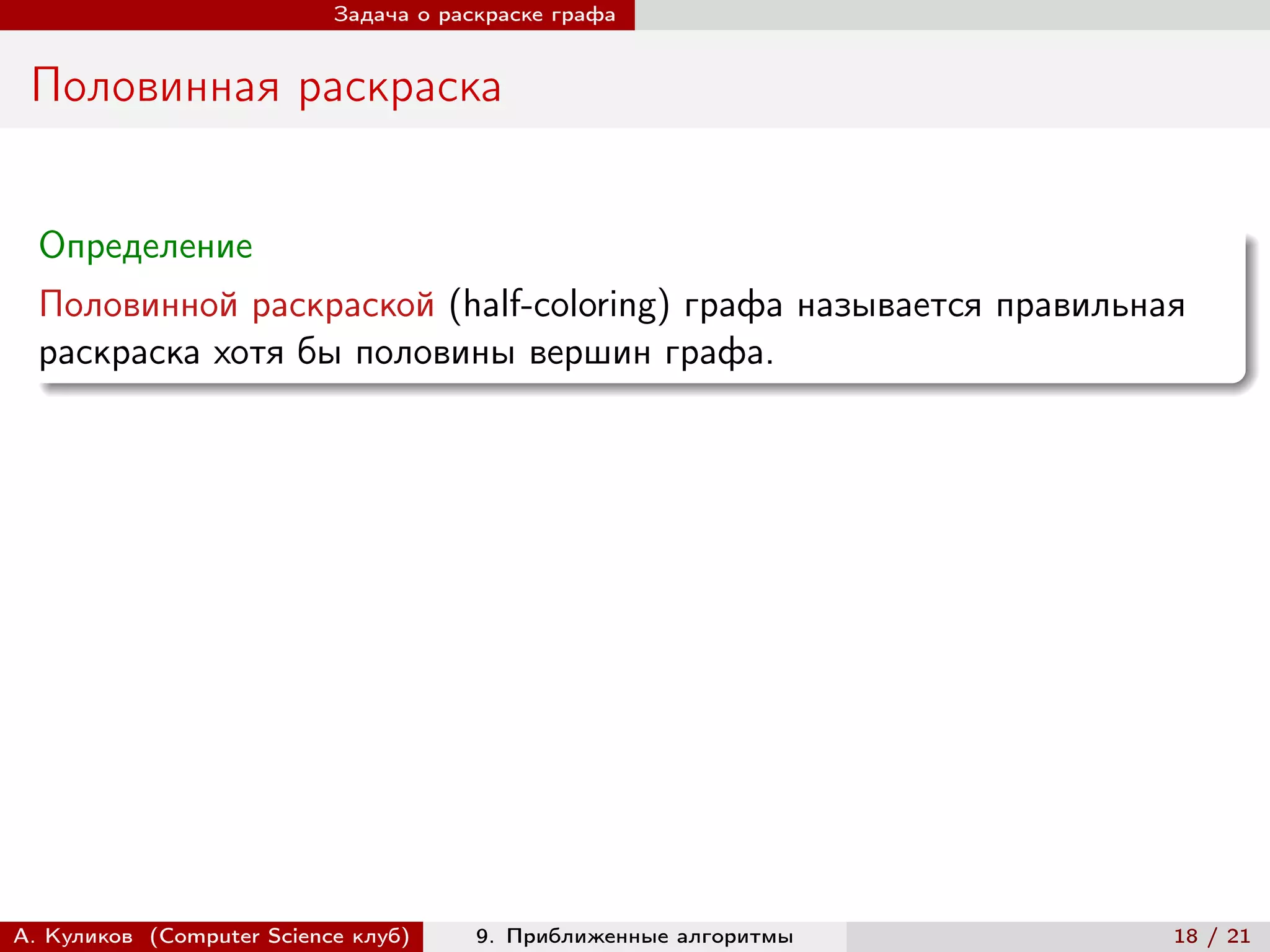 Задача о раскраске графа

Половинная раскраска

Определение

Половинной раскраской (half-coloring) графа называется правильная раскраска хотя бы половины вершин графа.

А. Куликов (Computer Science клуб)

9. Приближенные алгоритмы

18 / 21